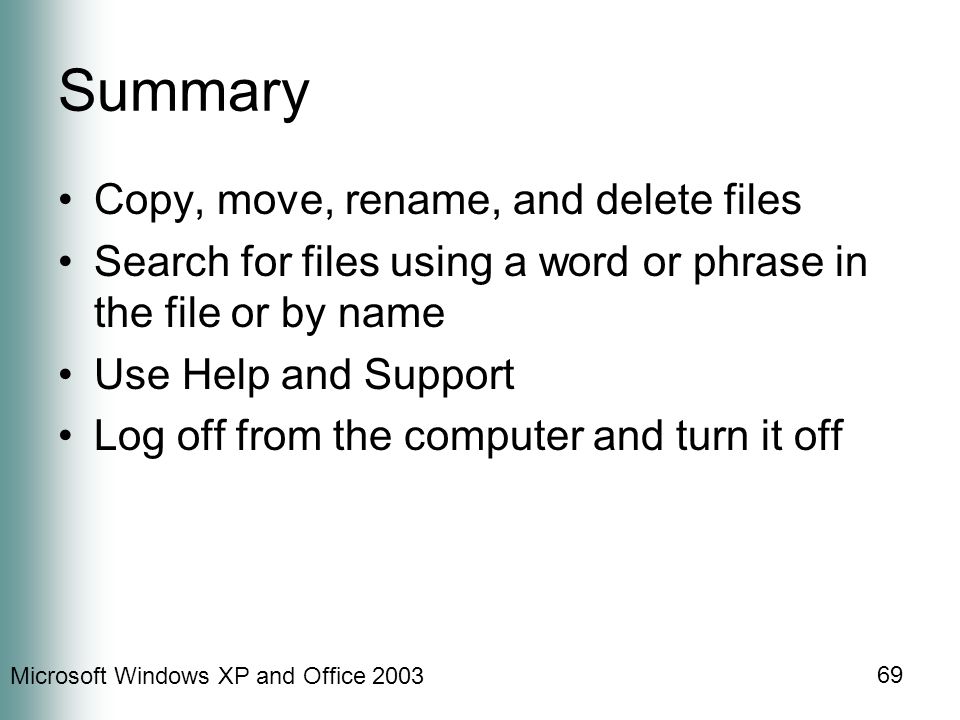 Summary

• Copy, move, rename, and delete files
• Search for files using a word or phrase in the file or by name
• Use Help and Support
• Log off from the computer and turn it off

Microsoft Windows XP and Office 2003

69